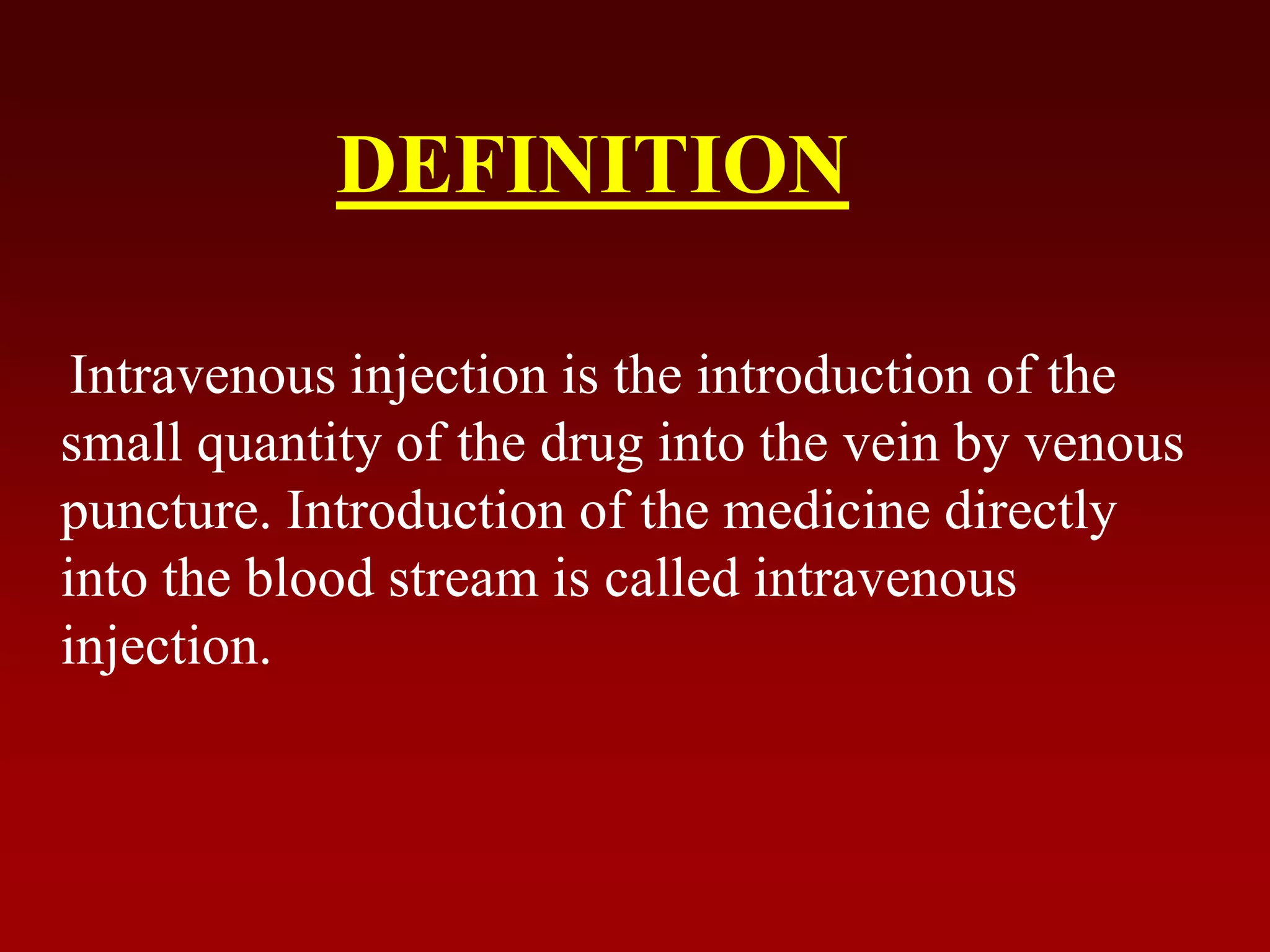 DEFINITION

Intravenous injection is the introduction of the small quantity of the drug into the vein by venous puncture. Introduction of the medicine directly into the blood stream is called intravenous injection.